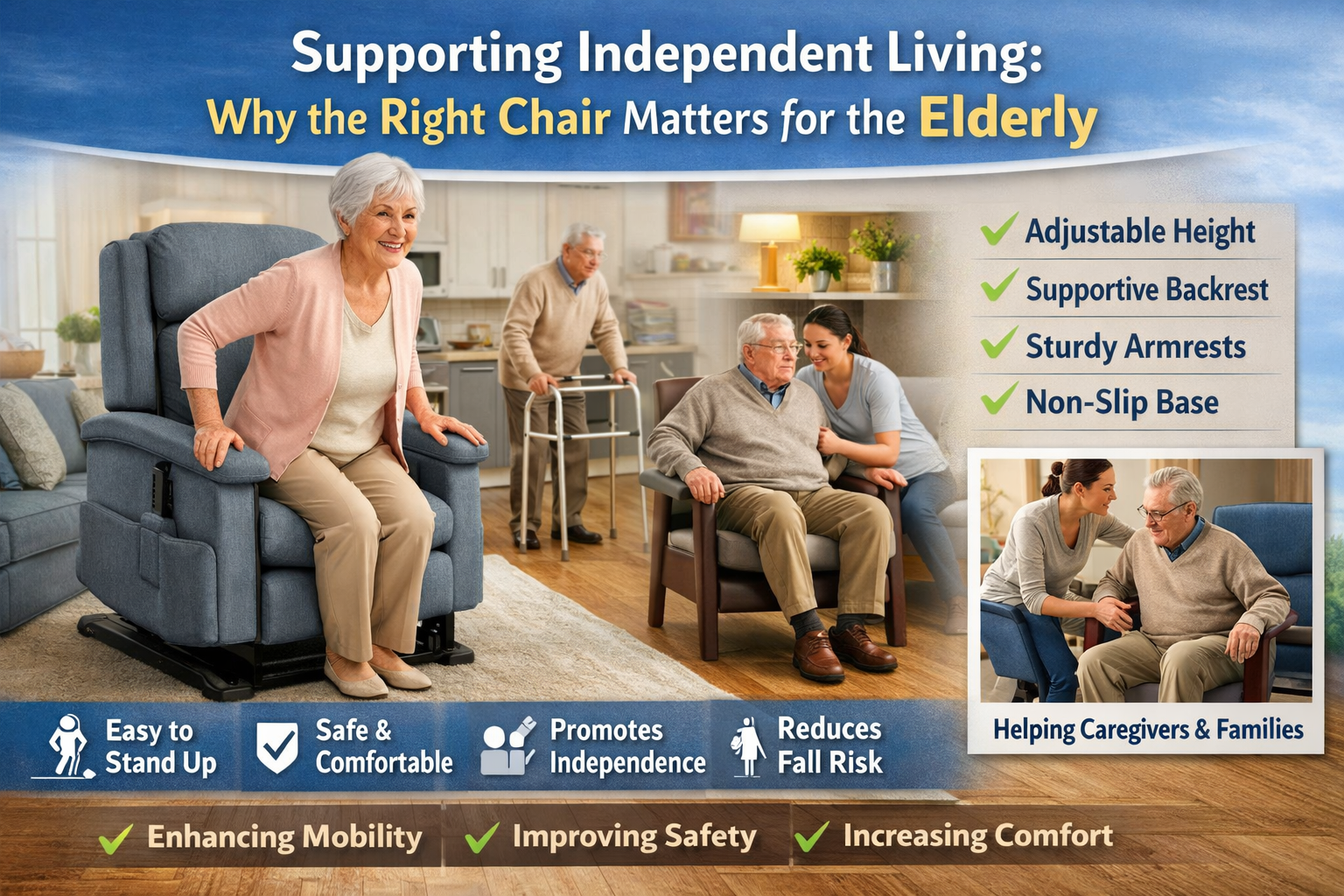 Supporting Independent Living:
Why the Right Chair Matters for the Elderly

✓ Adjustable Height
✓ Supportive Backrest
✓ Sturdy Armrests
✓ Non-Slip Base

Helping Caregivers & Families

Easy to Stand Up

Safe & Comfortable

Promotes Independence

Reduces Fall Risk

✓ Enhancing Mobility
✓ Improving Safety
✓ Increasing Comfort